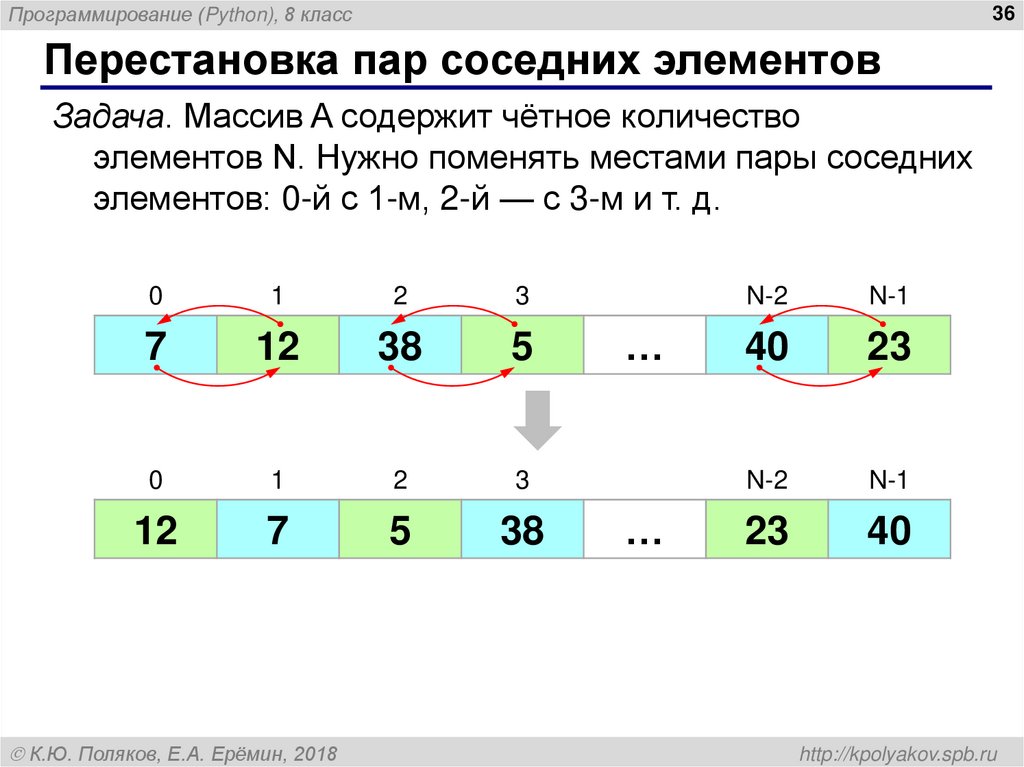 Программирование (Python), 8 класс

36

Перестановка пар соседних элементов

Задача. Массив A содержит чётное количество элементов N. Нужно поменять местами пары соседних элементов: 0-й с 1-м, 2-й — с 3-м и т. д.

| 0 | 1 | 2 | 3 | | N-2 | N-1 |
|---|---|---|---|---|---|---|
| 7 | 12 | 38 | 5 | … | 40 | 23 |

| 0 | 1 | 2 | 3 | | N-2 | N-1 |
|---|---|---|---|---|---|---|
| 12 | 7 | 5 | 38 | … | 23 | 40 |

© К.Ю. Поляков, Е.А. Ерёмин, 2018

http://kpolyakov.spb.ru